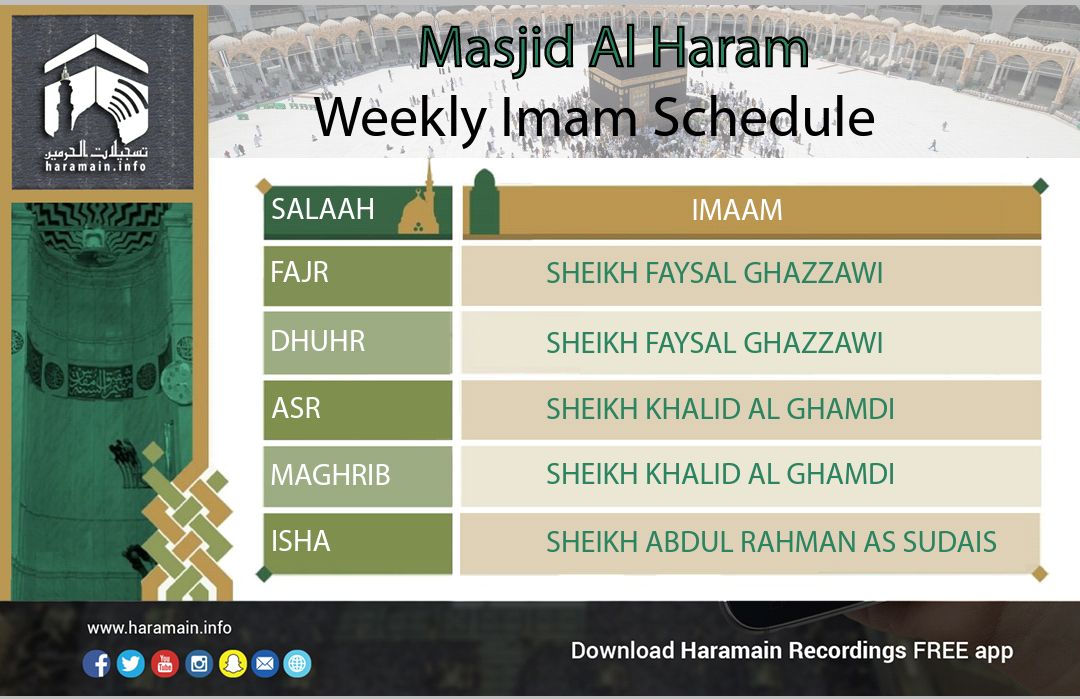 تسجيلات الحرمين
haramain.info

Masjid Al Haram
Weekly Imam Schedule

| SALAAH | IMAAM |
|---|---|
| FAJR | SHEIKH FAYSAL GHAZZAWI |
| DHUHR | SHEIKH FAYSAL GHAZZAWI |
| ASR | SHEIKH KHALID AL GHAMDI |
| MAGHRIB | SHEIKH KHALID AL GHAMDI |
| ISHA | SHEIKH ABDUL RAHMAN AS SUDAIS |

www.haramain.info

Download Haramain Recordings FREE app